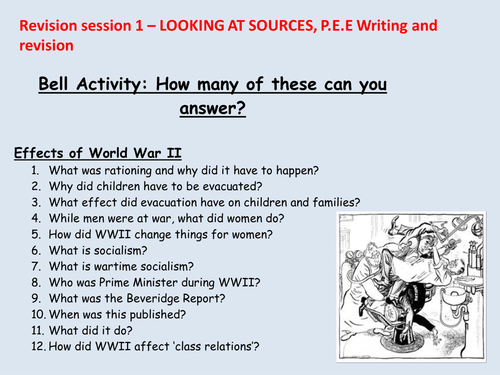 Revision session 1 – LOOKING AT SOURCES, P.E.E Writing and revision

Bell Activity: How many of these can you answer?

Effects of World War II
1. What was rationing and why did it have to happen?
2. Why did children have to be evacuated?
3. What effect did evacuation have on children and families?
4. While men were at war, what did women do?
5. How did WWII change things for women?
6. What is socialism?
7. What is wartime socialism?
8. Who was Prime Minister during WWII?
9. What was the Beveridge Report?
10. When was this published?
11. What did it do?
12. How did WWII affect 'class relations'?